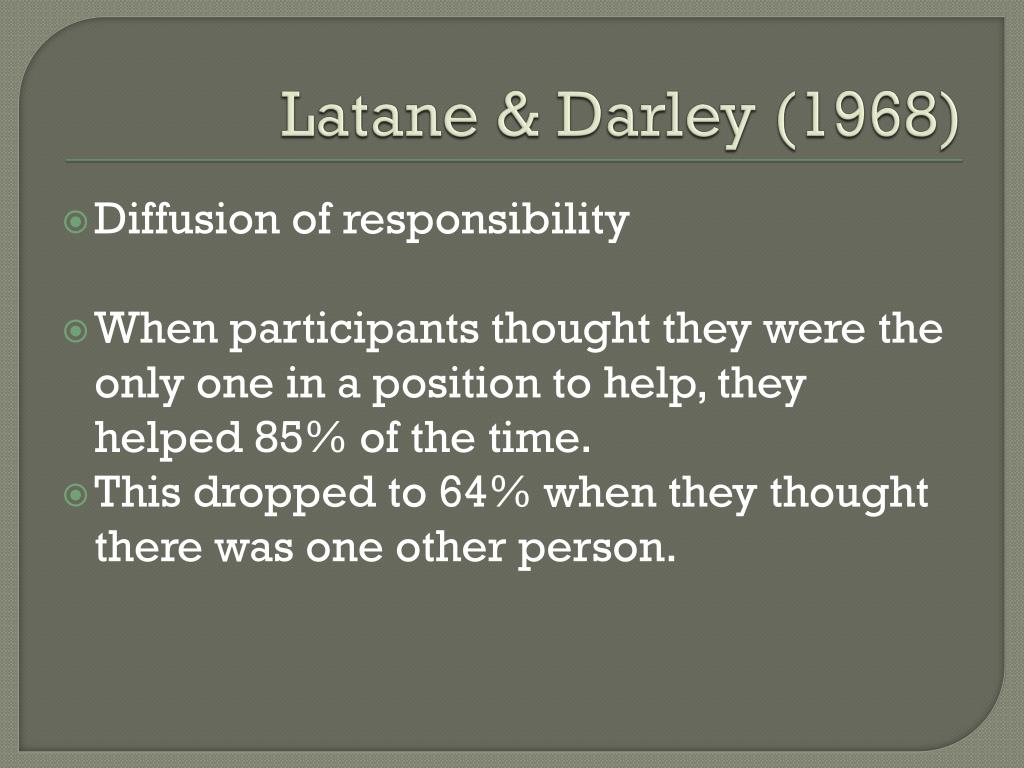 Latane & Darley (1968)

Diffusion of responsibility

When participants thought they were the only one in a position to help, they helped 85% of the time.

This dropped to 64% when they thought there was one other person.